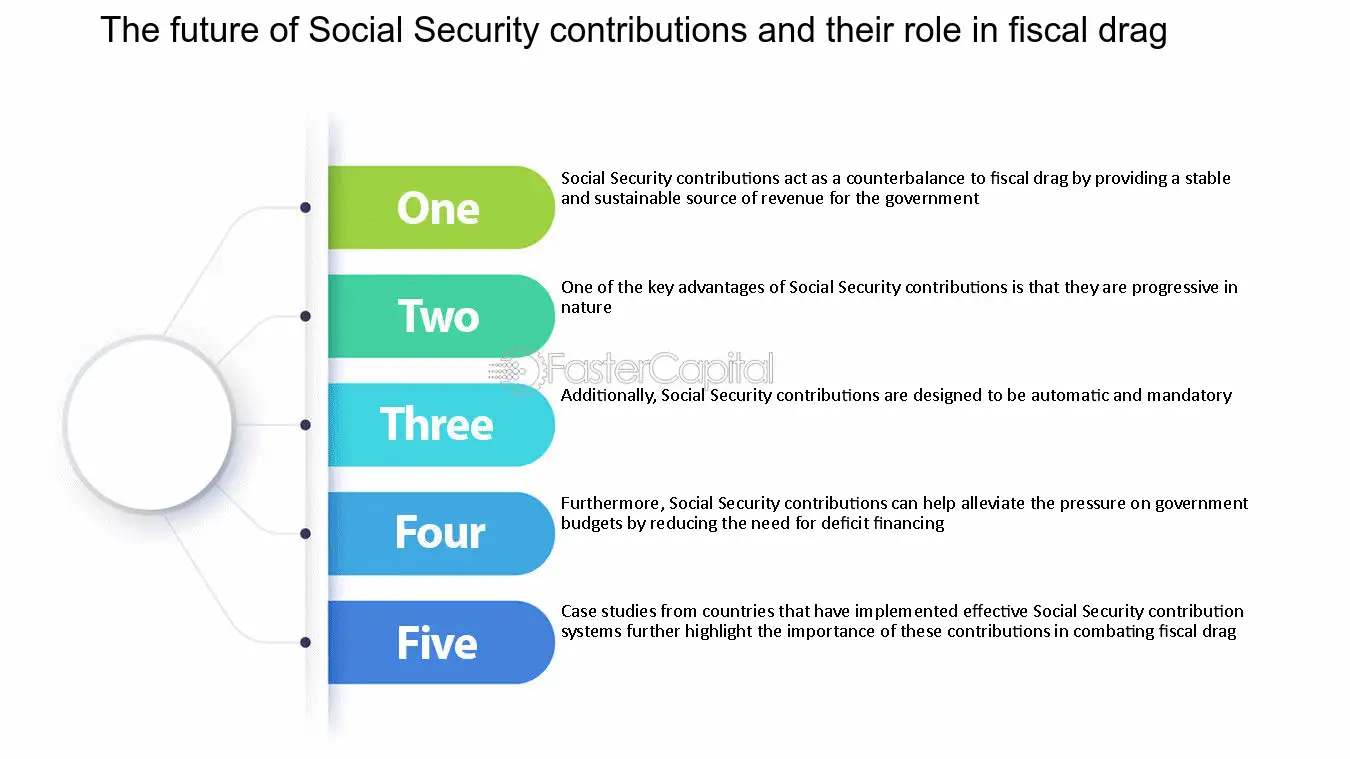 The future of Social Security contributions and their role in fiscal drag

One

Social Security contributions act as a counterbalance to fiscal drag by providing a stable and sustainable source of revenue for the government

Two

One of the key advantages of Social Security contributions is that they are progressive in nature

Three

Additionally, Social Security contributions are designed to be automatic and mandatory

Four

Furthermore, Social Security contributions can help alleviate the pressure on government budgets by reducing the need for deficit financing

Five

Case studies from countries that have implemented effective Social Security contribution systems further highlight the importance of these contributions in combating fiscal drag

FasterCapital